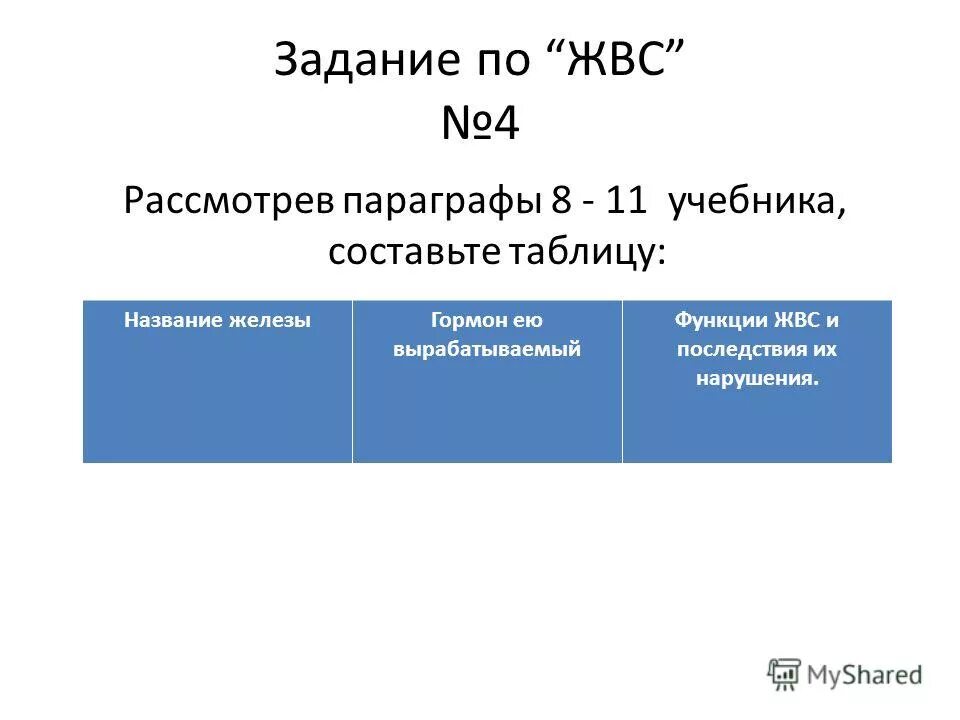 Задание по “ЖВС” №4

Рассмотрев параграфы 8 - 11 учебника, составьте таблицу:

| Название железы | Гормон ею вырабатываемый | Функции ЖВС и последствия их нарушения. |
|---|---|---|

MyShared